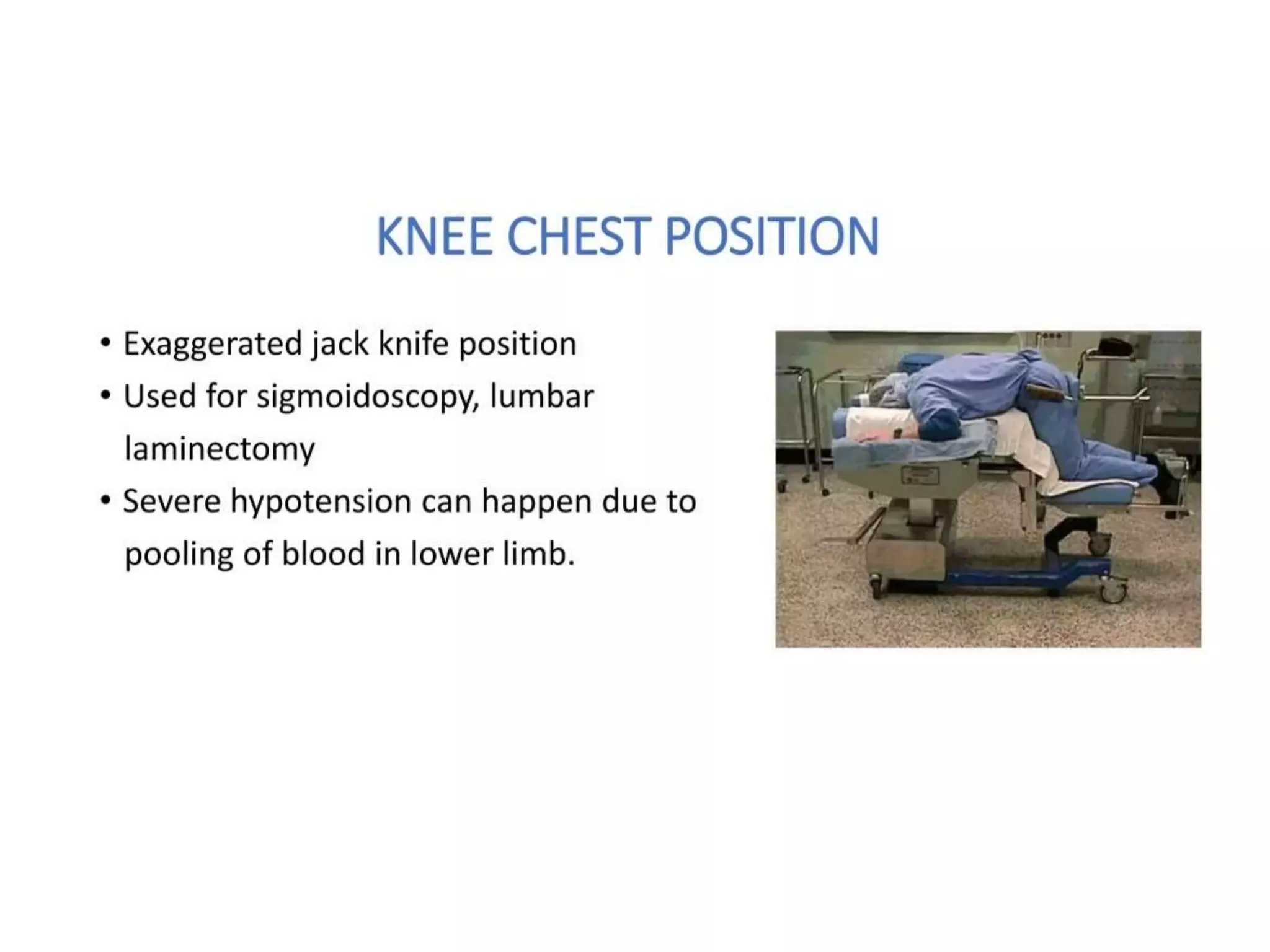 KNEE CHEST POSITION

• Exaggerated jack knife position
• Used for sigmoidoscopy, lumbar laminectomy
• Severe hypotension can happen due to pooling of blood in lower limb.